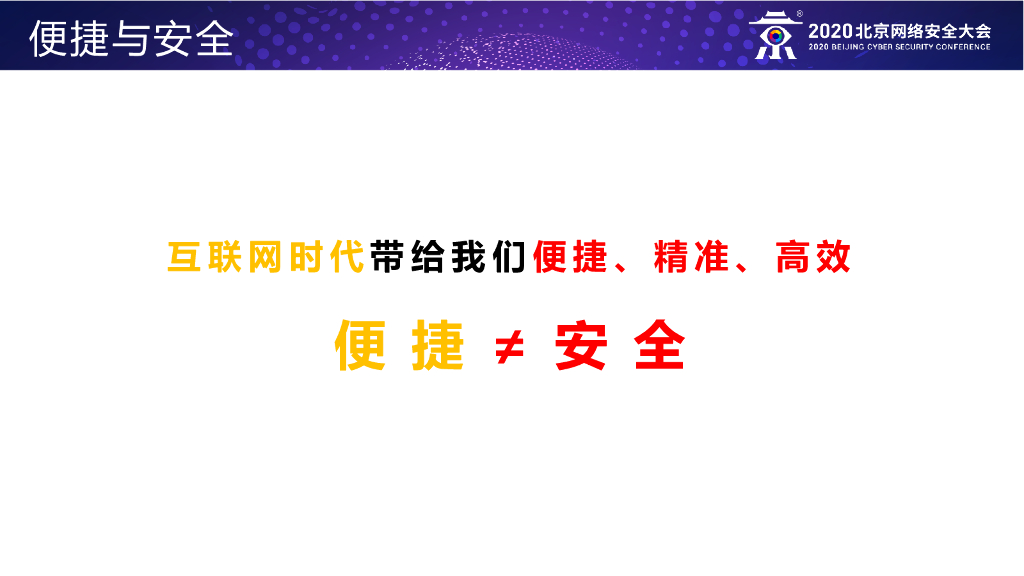 便捷与安全

2020北京网络安全大会
2020 BEIJING CYBER SECURITY CONFERENCE

互联网时代带给我们便捷、精准、高效

便 捷 ≠ 安 全